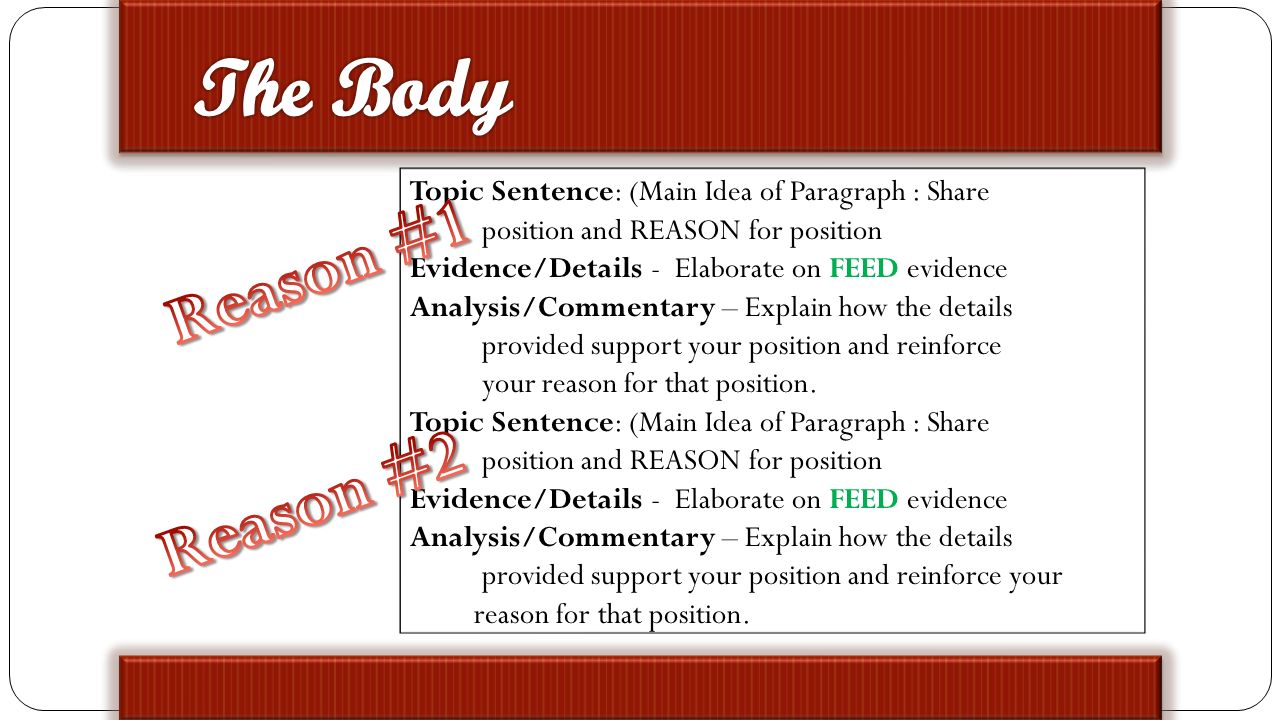 The Body

Reason #1

Topic Sentence: (Main Idea of Paragraph : Share position and REASON for position
Evidence/Details - Elaborate on FEED evidence
Analysis/Commentary – Explain how the details provided support your position and reinforce your reason for that position.

Reason #2

Topic Sentence: (Main Idea of Paragraph : Share position and REASON for position
Evidence/Details - Elaborate on FEED evidence
Analysis/Commentary – Explain how the details provided support your position and reinforce your reason for that position.